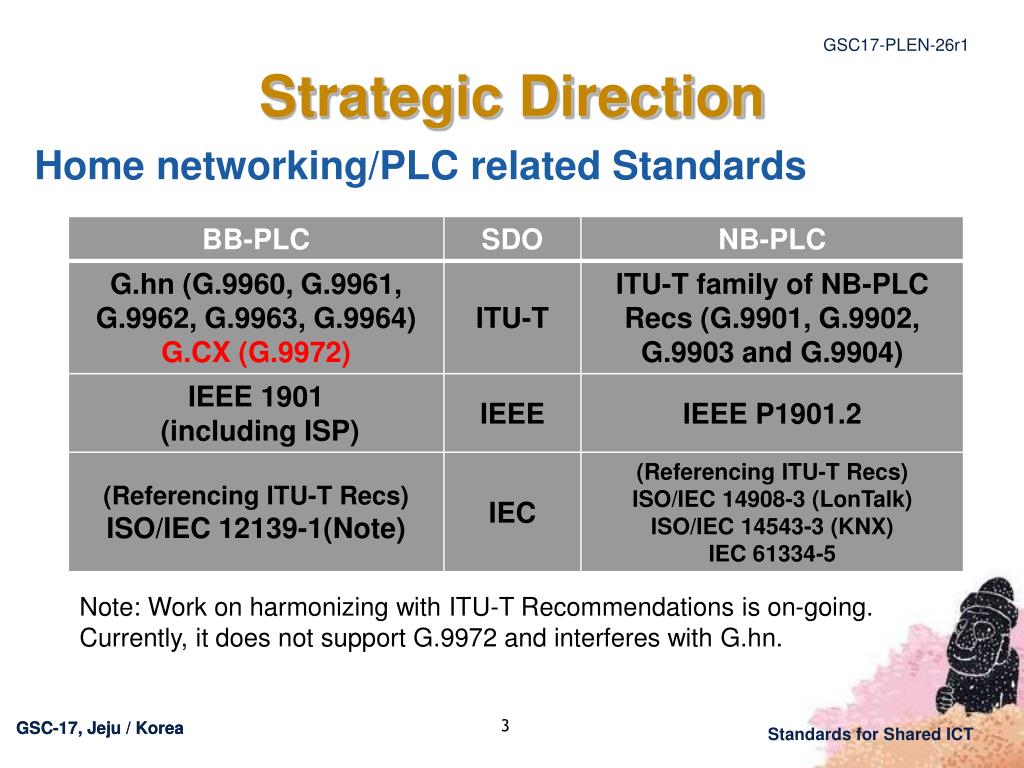 GSC17-PLEN-26r1

Strategic Direction

Home networking/PLC related Standards

| BB-PLC | SDO | NB-PLC |
|---|---|---|
| G.hn (G.9960, G.9961, G.9962, G.9963, G.9964) G.CX (G.9972) | ITU-T | ITU-T family of NB-PLC Recs (G.9901, G.9902, G.9903 and G.9904) |
| IEEE 1901 (including ISP) | IEEE | IEEE P1901.2 |
| (Referencing ITU-T Recs) ISO/IEC 12139-1(Note) | IEC | (Referencing ITU-T Recs) ISO/IEC 14908-3 (LonTalk) ISO/IEC 14543-3 (KNX) IEC 61334-5 |

Note: Work on harmonizing with ITU-T Recommendations is on-going. Currently, it does not support G.9972 and interferes with G.hn.

GSC-17, Jeju / Korea

3

Standards for Shared ICT